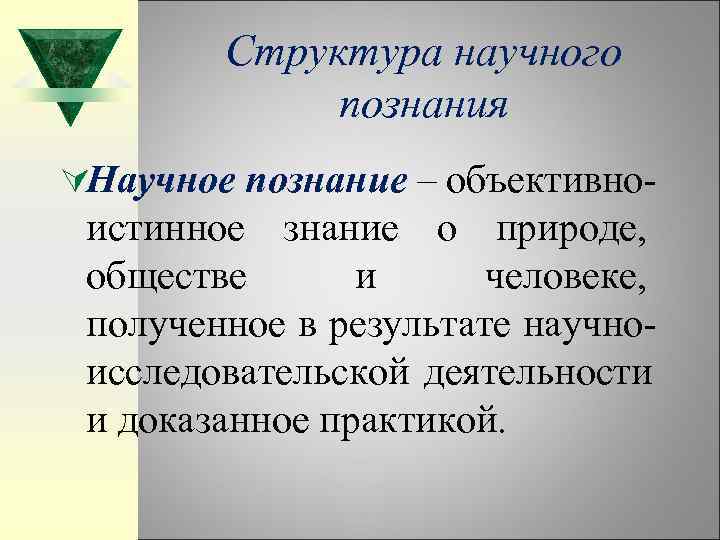 Структура научного познания

Научное познание – объективно-истинное знание о природе, обществе и человеке, полученное в результате научно-исследовательской деятельности и доказанное практикой.